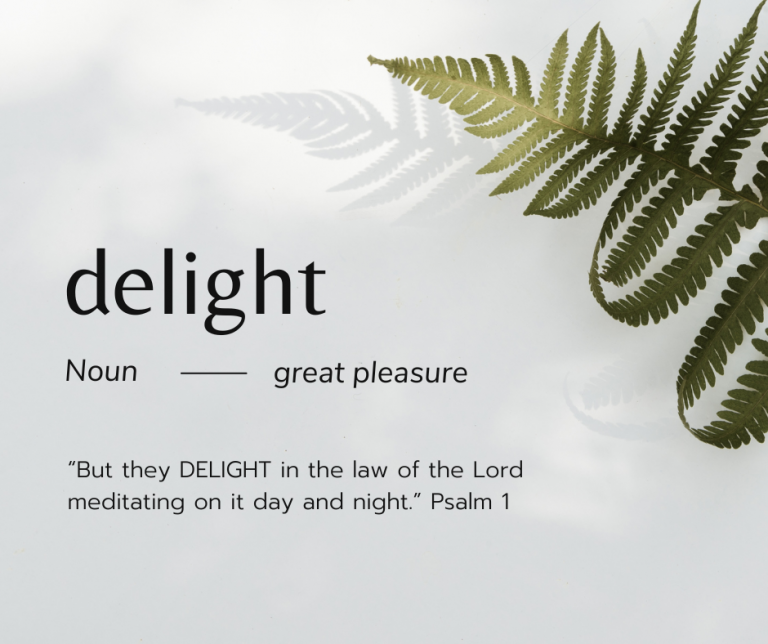 delight

Noun —— great pleasure

"But they DELIGHT in the law of the Lord meditating on it day and night." Psalm 1